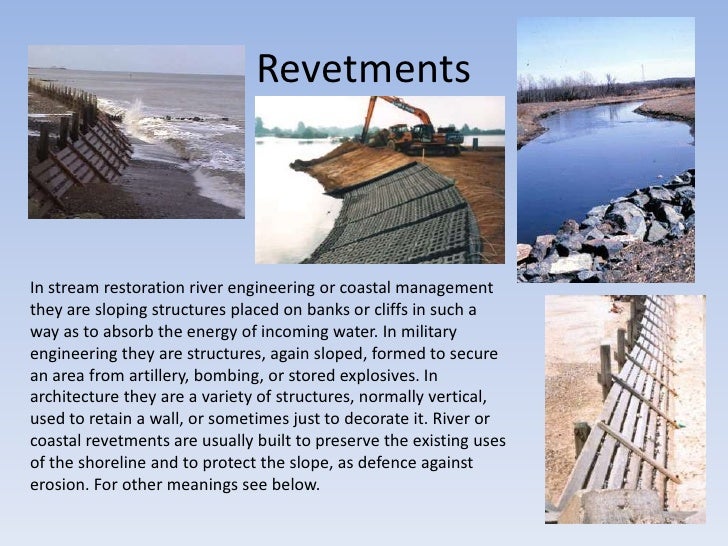 Revetments

In stream restoration river engineering or coastal management they are sloping structures placed on banks or cliffs in such a way as to absorb the energy of incoming water. In military engineering they are structures, again sloped, formed to secure an area from artillery, bombing, or stored explosives. In architecture they are a variety of structures, normally vertical, used to retain a wall, or sometimes just to decorate it. River or coastal revetments are usually built to preserve the existing uses of the shoreline and to protect the slope, as defence against erosion. For other meanings see below.